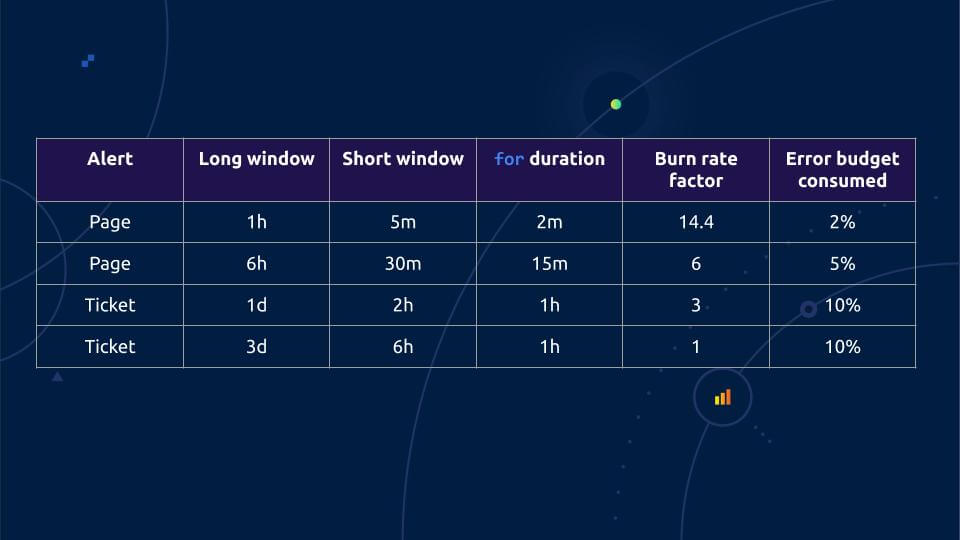 | Alert | Long window | Short window | for duration | Burn rate factor | Error budget consumed |
|---|---|---|---|---|---|
| Page | 1h | 5m | 2m | 14.4 | 2% |
| Page | 6h | 30m | 15m | 6 | 5% |
| Ticket | 1d | 2h | 1h | 3 | 10% |
| Ticket | 3d | 6h | 1h | 1 | 10% |